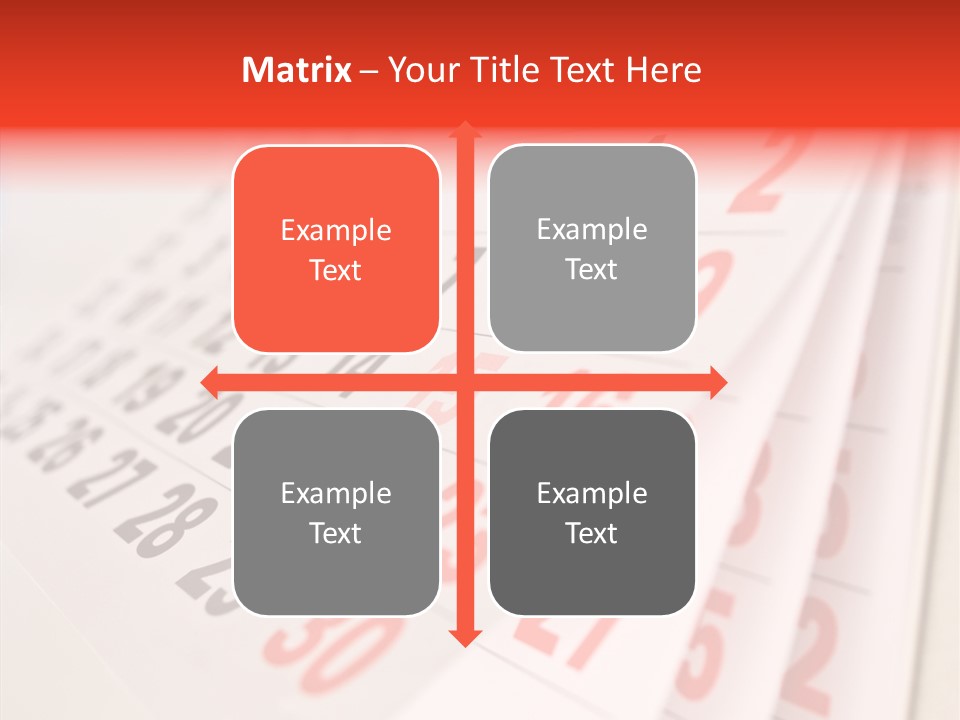 Matrix – Your Title Text Here

Example Text

Example Text

Example Text

Example Text